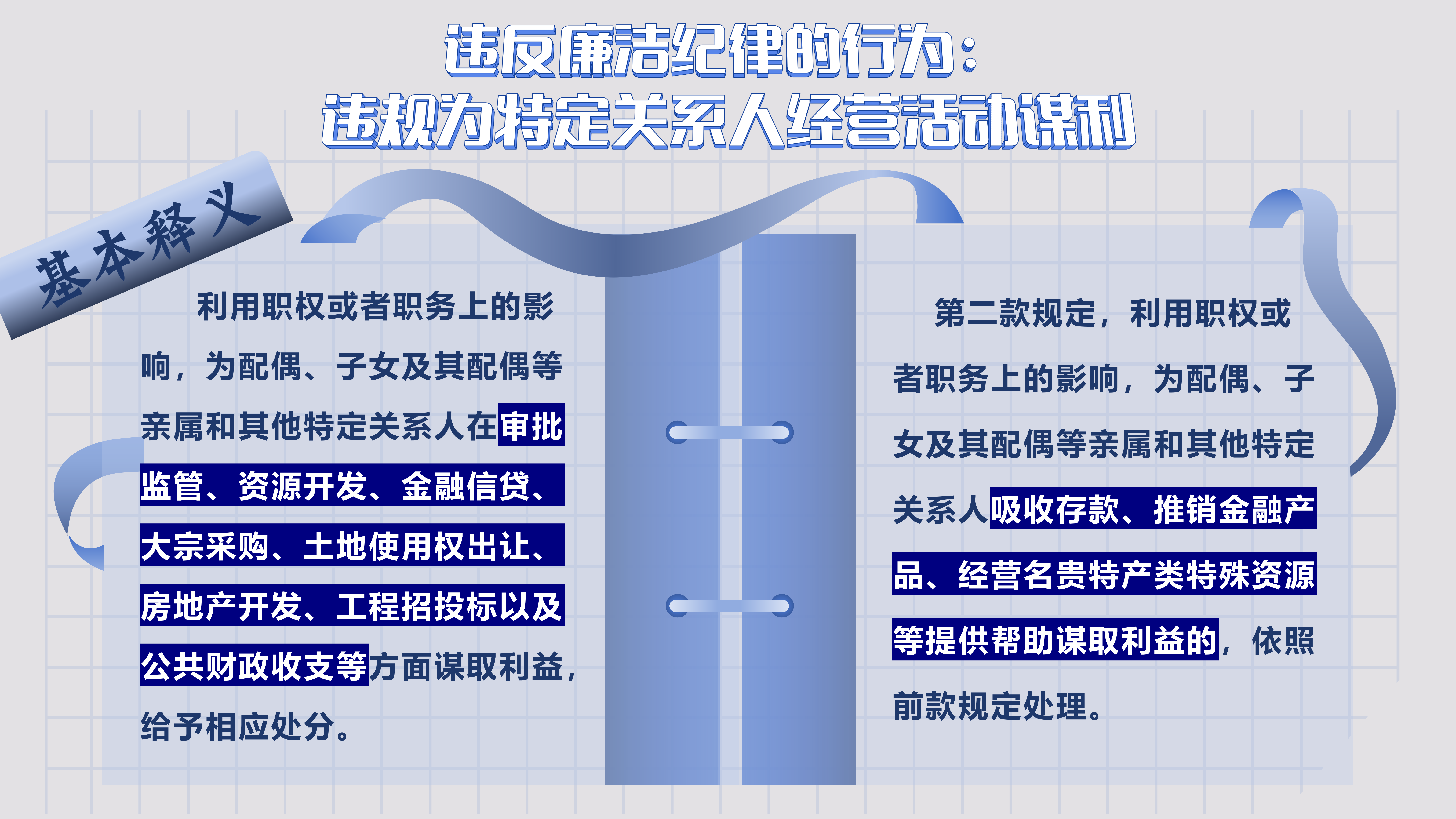 违反廉洁纪律的行为：
违规为特定关系人经营活动谋利

基本释义

利用职权或者职务上的影响，为配偶、子女及其配偶等亲属和其他特定关系人在审批监管、资源开发、金融信贷、大宗采购、土地使用权出让、房地产开发、工程招投标以及公共财政收支等方面谋取利益，给予相应处分。

第二款规定，利用职权或者职务上的影响，为配偶、子女及其配偶等亲属和其他特定关系人吸收存款、推销金融产品、经营名贵特产类特殊资源等提供帮助谋取利益的，依照前款规定处理。